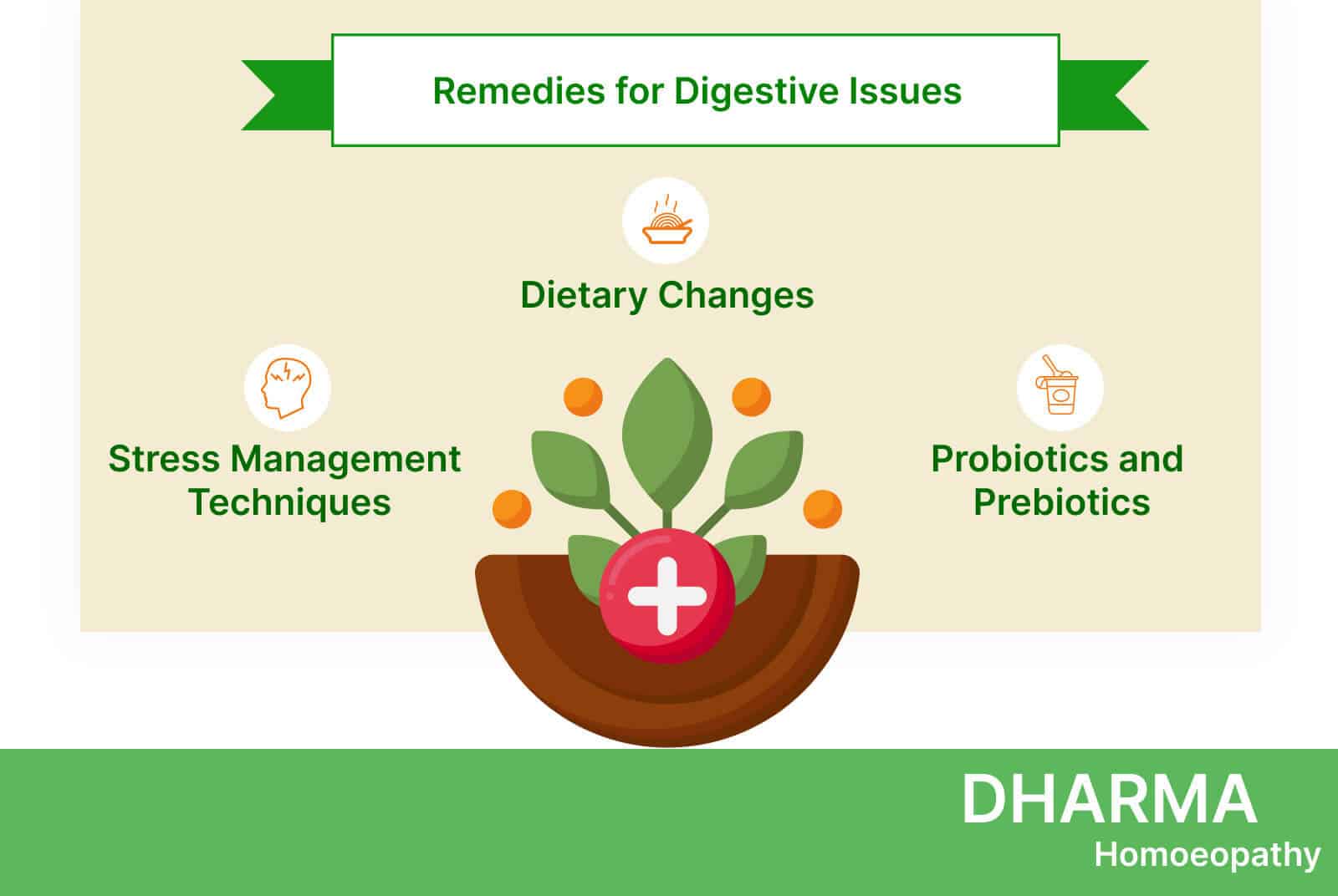 Remedies for Digestive Issues

Dietary Changes

Stress Management Techniques

Probiotics and Prebiotics

DHARMA
Homoeopathy